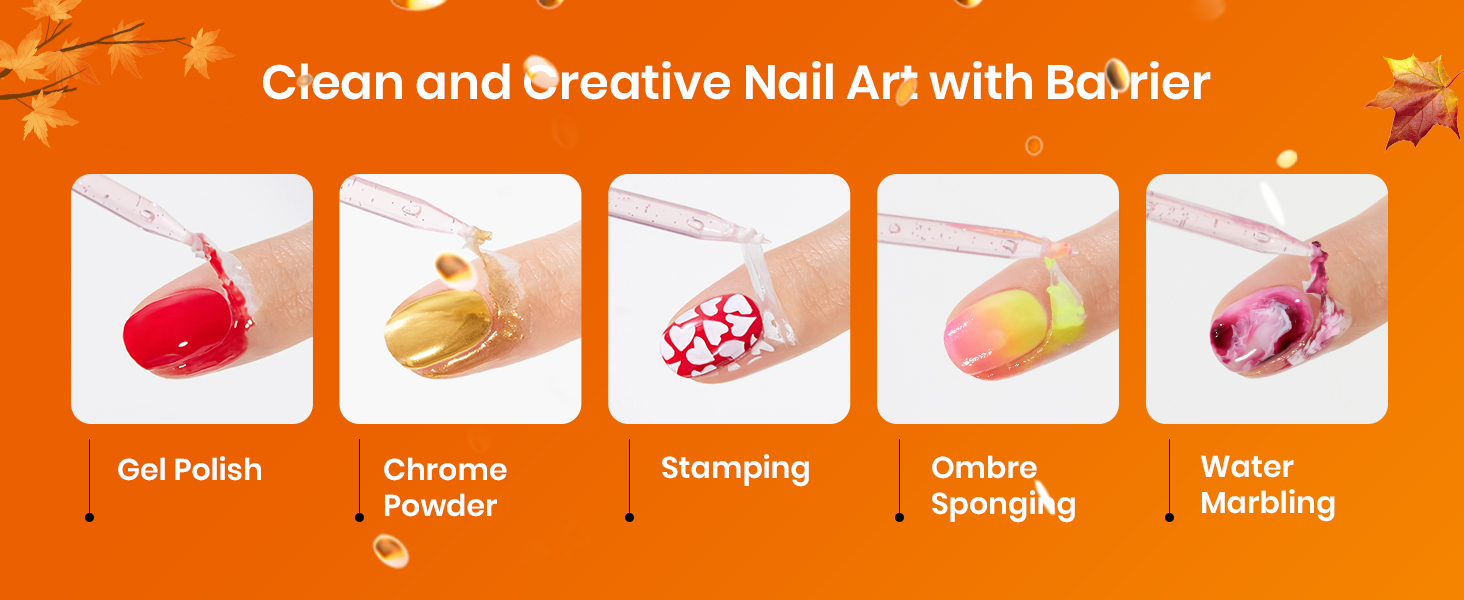 Clean and Creative Nail Art with Barrier

Gel Polish

Chrome Powder

Stamping

Ombre Sponging

Water Marbling